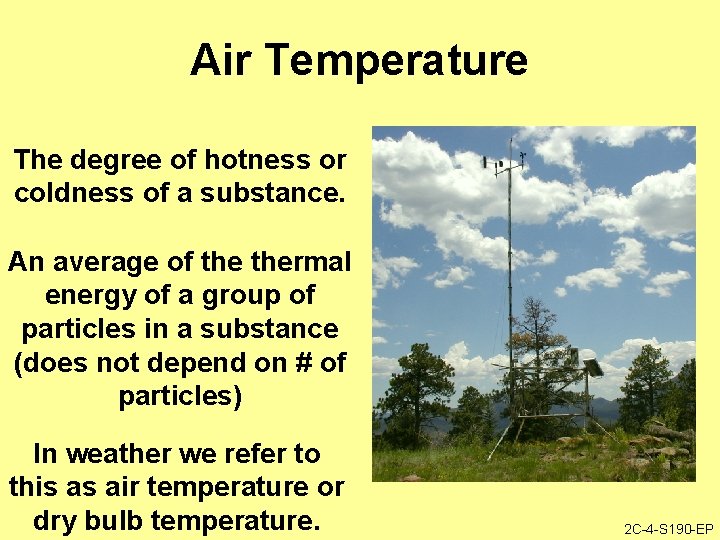 Air Temperature

The degree of hotness or coldness of a substance.

An average of the thermal energy of a group of particles in a substance (does not depend on # of particles)

In weather we refer to this as air temperature or dry bulb temperature.

2C-4-S190-EP